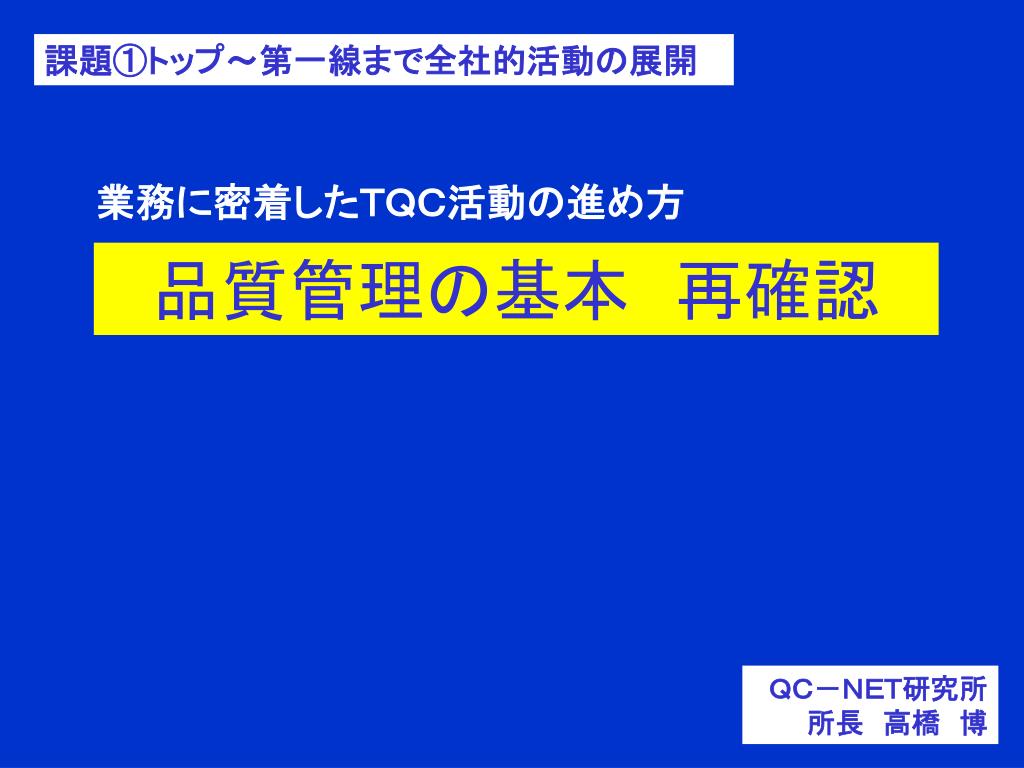 課題①トップ～第一線まで全社的活動の展開

業務に密着したTQC活動の進め方

品質管理の基本　再確認

QC－NET研究所
所長　高橋　博